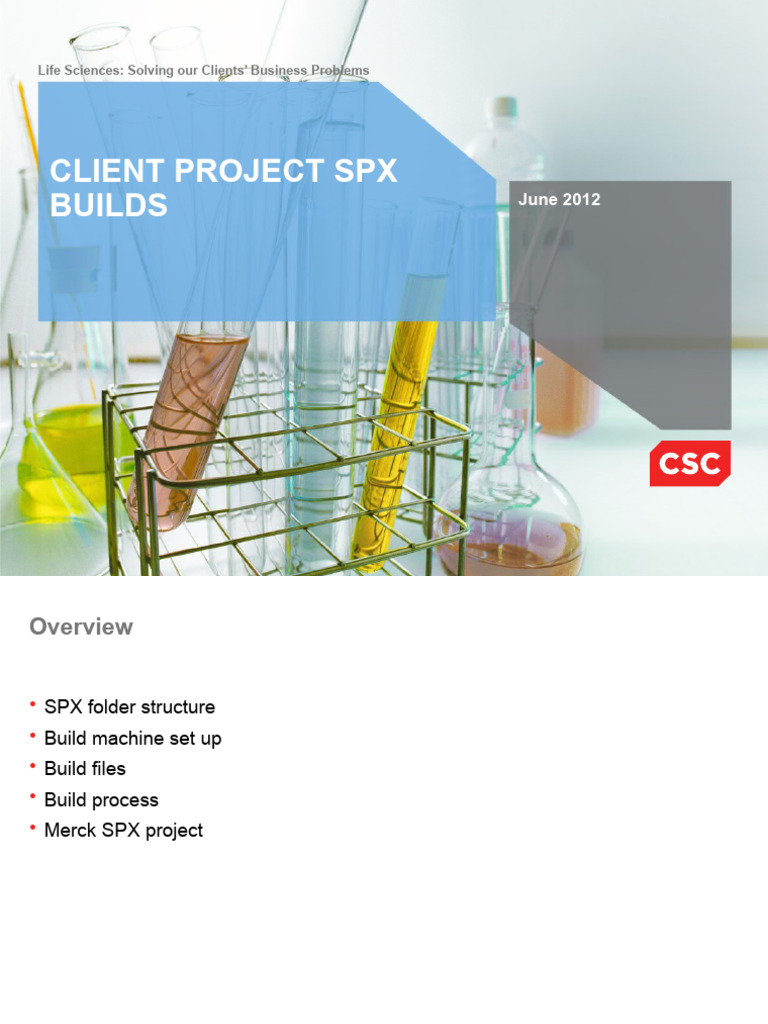 Life Sciences: Solving our Clients' Business Problems

CLIENT PROJECT SPX BUILDS

June 2012

CSC

Overview

• SPX folder structure
• Build machine set up
• Build files
• Build process
• Merck SPX project